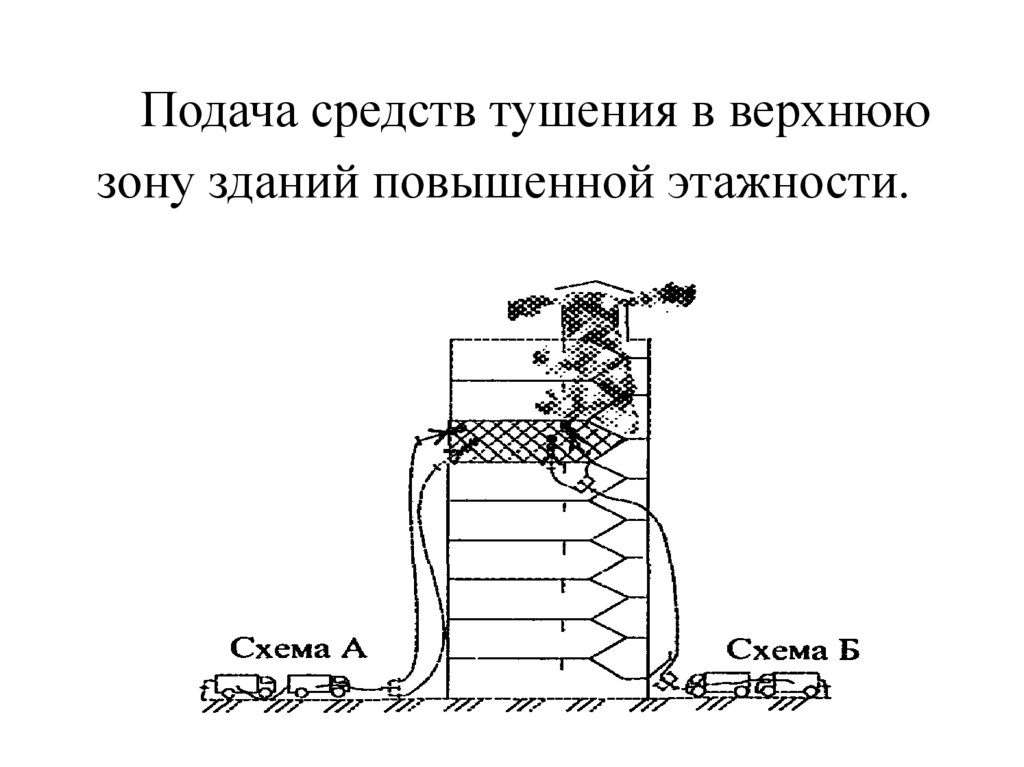 Подача средств тушения в верхнюю зону зданий повышенной этажности.

Схема А

Схема Б